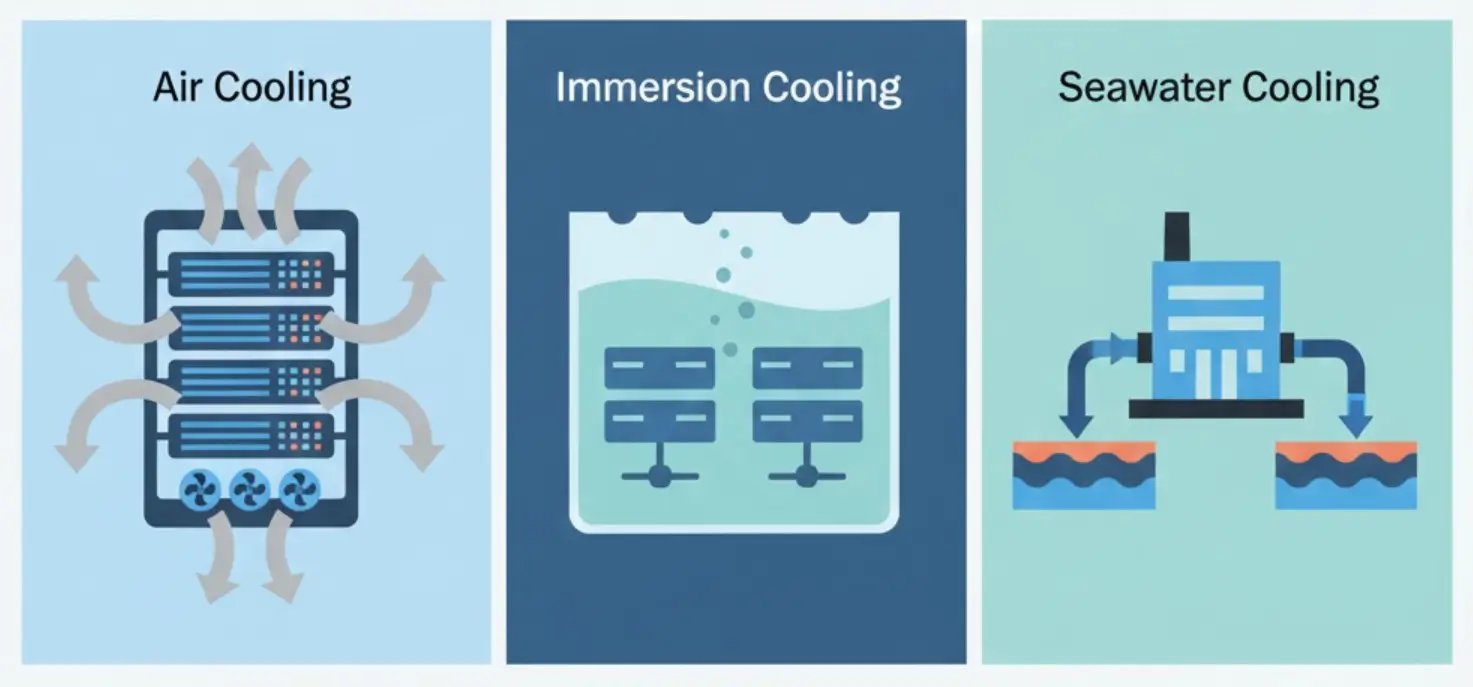 Air Cooling

Immersion Cooling

Seawater Cooling